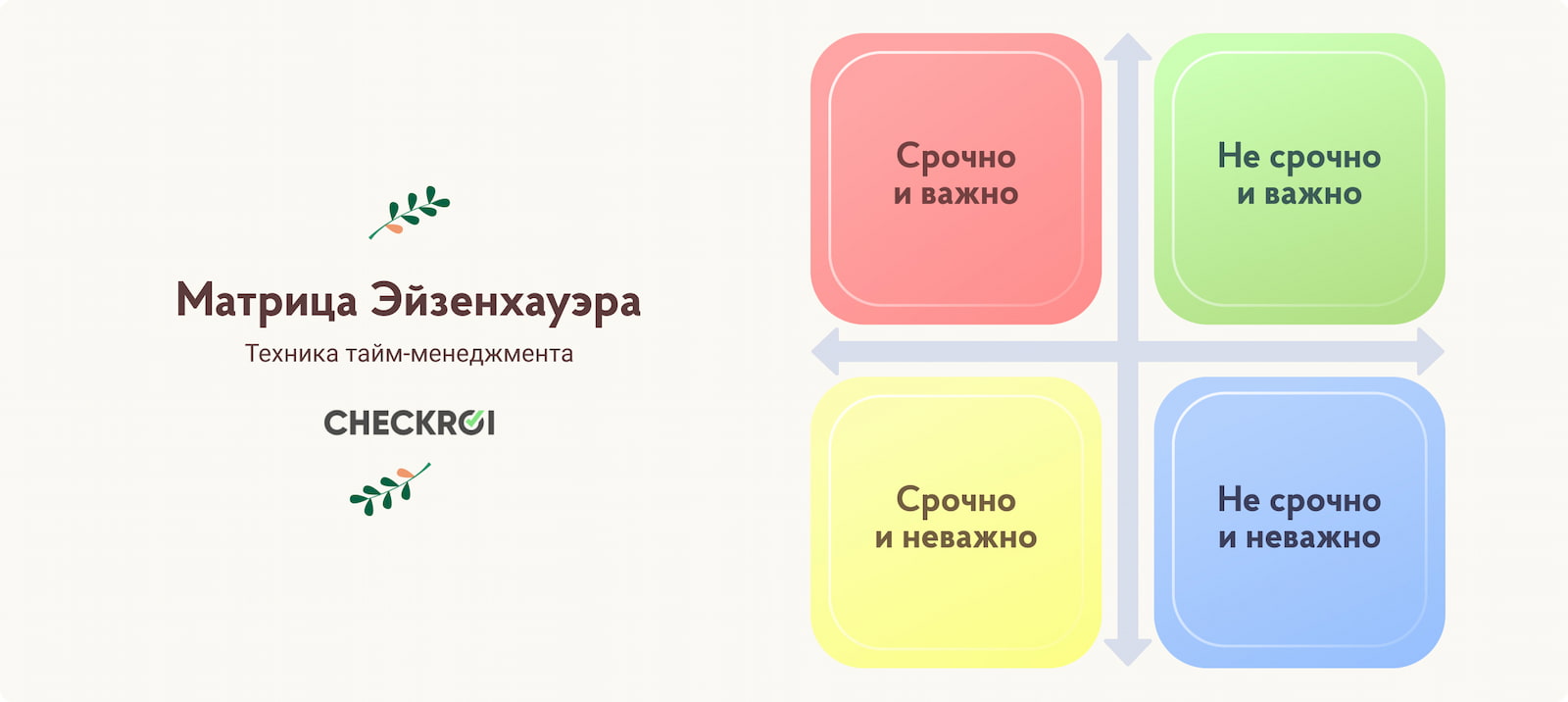 Матрица Эйзенхауэра

Техника тайм-менеджмента

CHECKROI

Срочно и важно

Не срочно и важно

Срочно и неважно

Не срочно и неважно